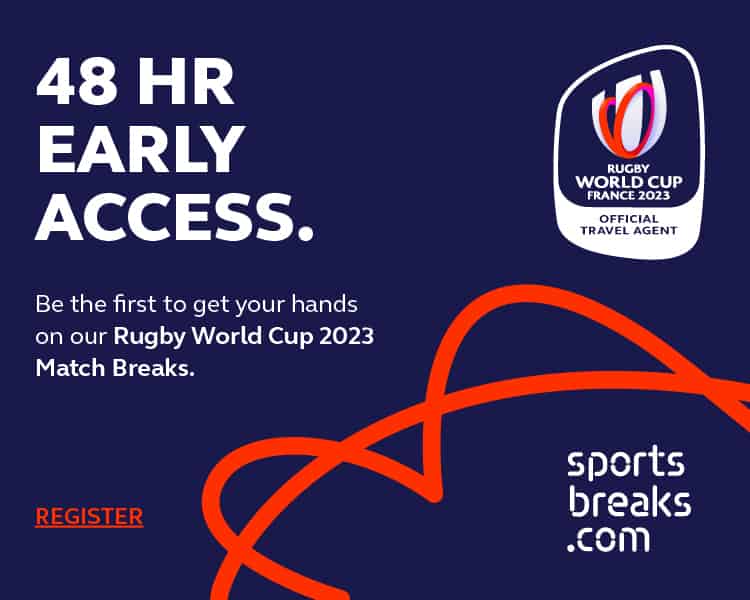 48 HR EARLY ACCESS.

RUGBY WORLD CUP FRANCE 2023
OFFICIAL TRAVEL AGENT

Be the first to get your hands on our Rugby World Cup 2023 Match Breaks.

REGISTER

sports breaks .com